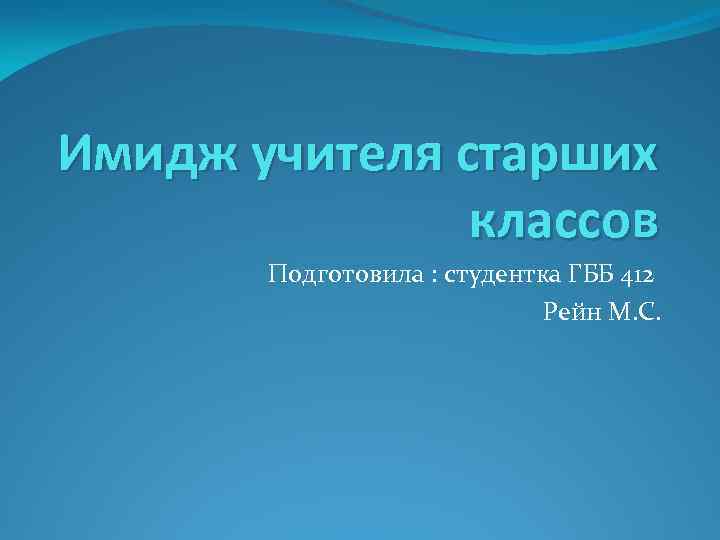 Имидж учителя старших классов

Подготовила : студентка ГББ 412
Рейн М.С.